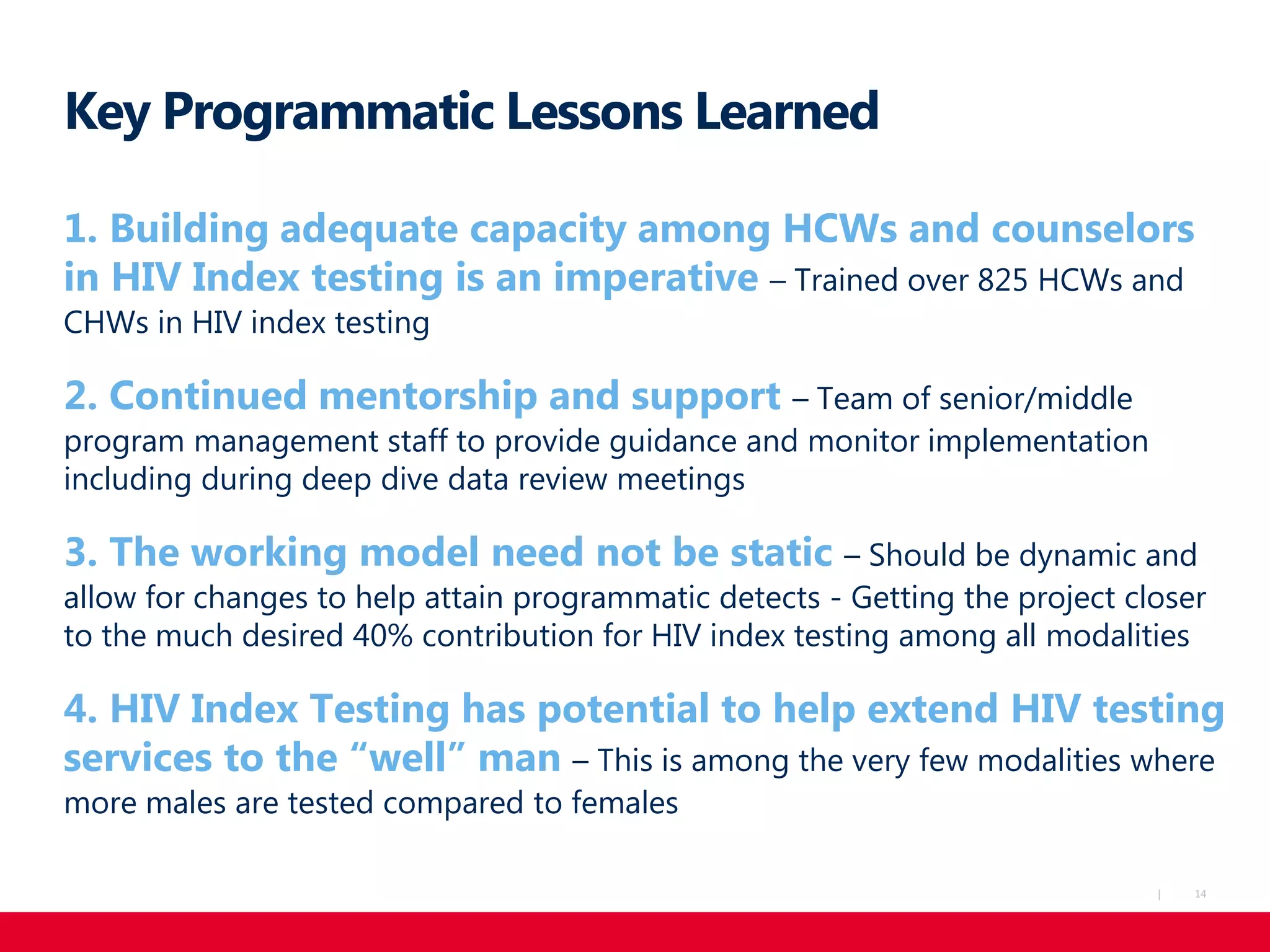 Key Programmatic Lessons Learned

1. Building adequate capacity among HCWs and counselors in HIV Index testing is an imperative – Trained over 825 HCWs and CHWs in HIV index testing

2. Continued mentorship and support – Team of senior/middle program management staff to provide guidance and monitor implementation including during deep dive data review meetings

3. The working model need not be static – Should be dynamic and allow for changes to help attain programmatic detects - Getting the project closer to the much desired 40% contribution for HIV index testing among all modalities

4. HIV Index Testing has potential to help extend HIV testing services to the “well” man – This is among the very few modalities where more males are tested compared to females

| 14